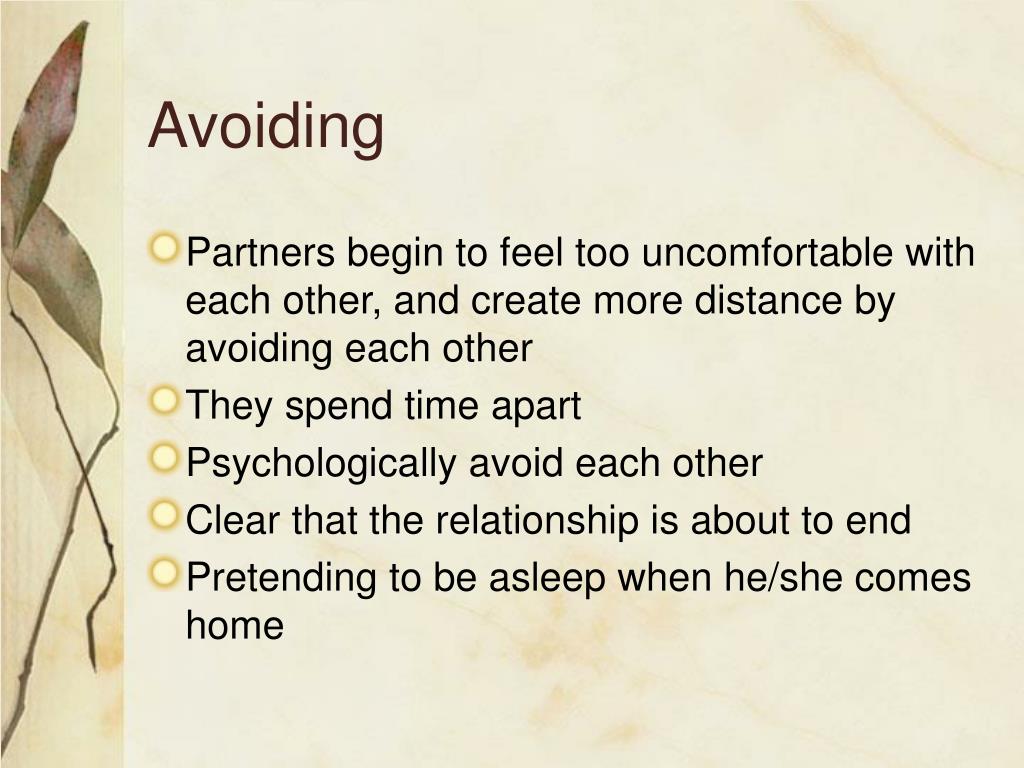 Avoiding

Partners begin to feel too uncomfortable with each other, and create more distance by avoiding each other

They spend time apart

Psychologically avoid each other

Clear that the relationship is about to end

Pretending to be asleep when he/she comes home